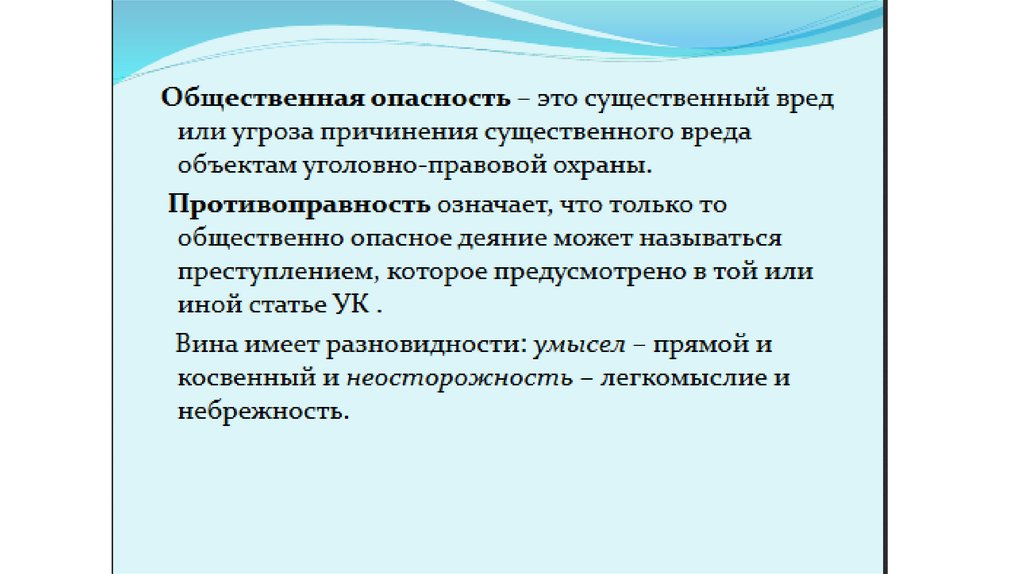 Общественная опасность – это существенный вред или угроза причинения существенного вреда объектам уголовно-правовой охраны.

Противоправность означает, что только то общественно опасное деяние может называться преступлением, которое предусмотрено в той или иной статье УК .

Вина имеет разновидности: умысел – прямой и косвенный и неосторожность – легкомыслие и небрежность.